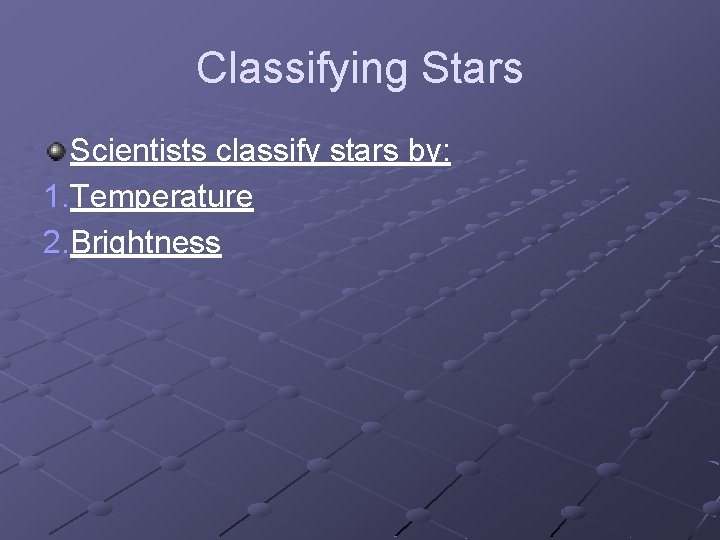 Classifying Stars

Scientists classify stars by:

1. Temperature

2. Brightness